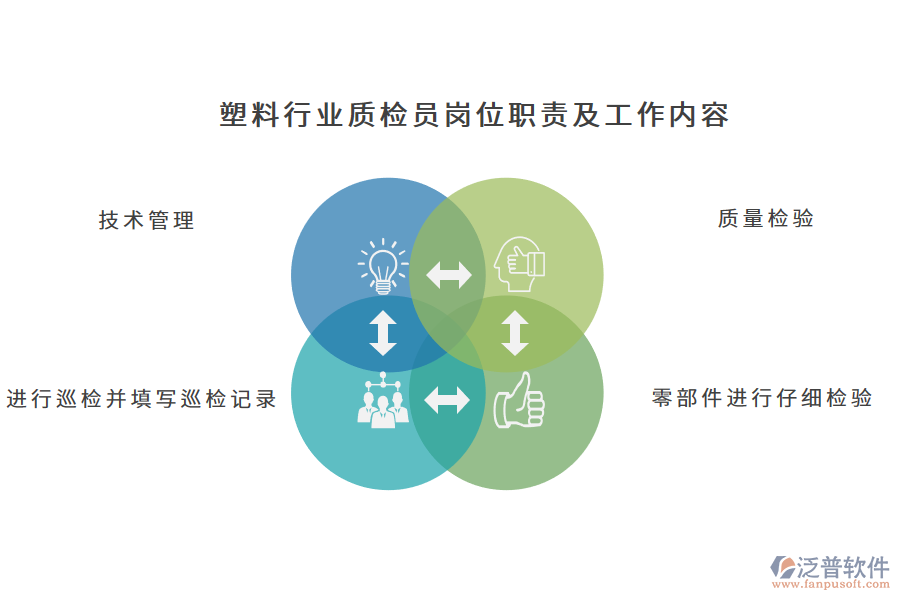 塑料行业质检员岗位职责及工作内容

技术管理

质量检验

进行巡检并填写巡检记录

零部件进行仔细检验

泛普软件
www.fanpusoft.com